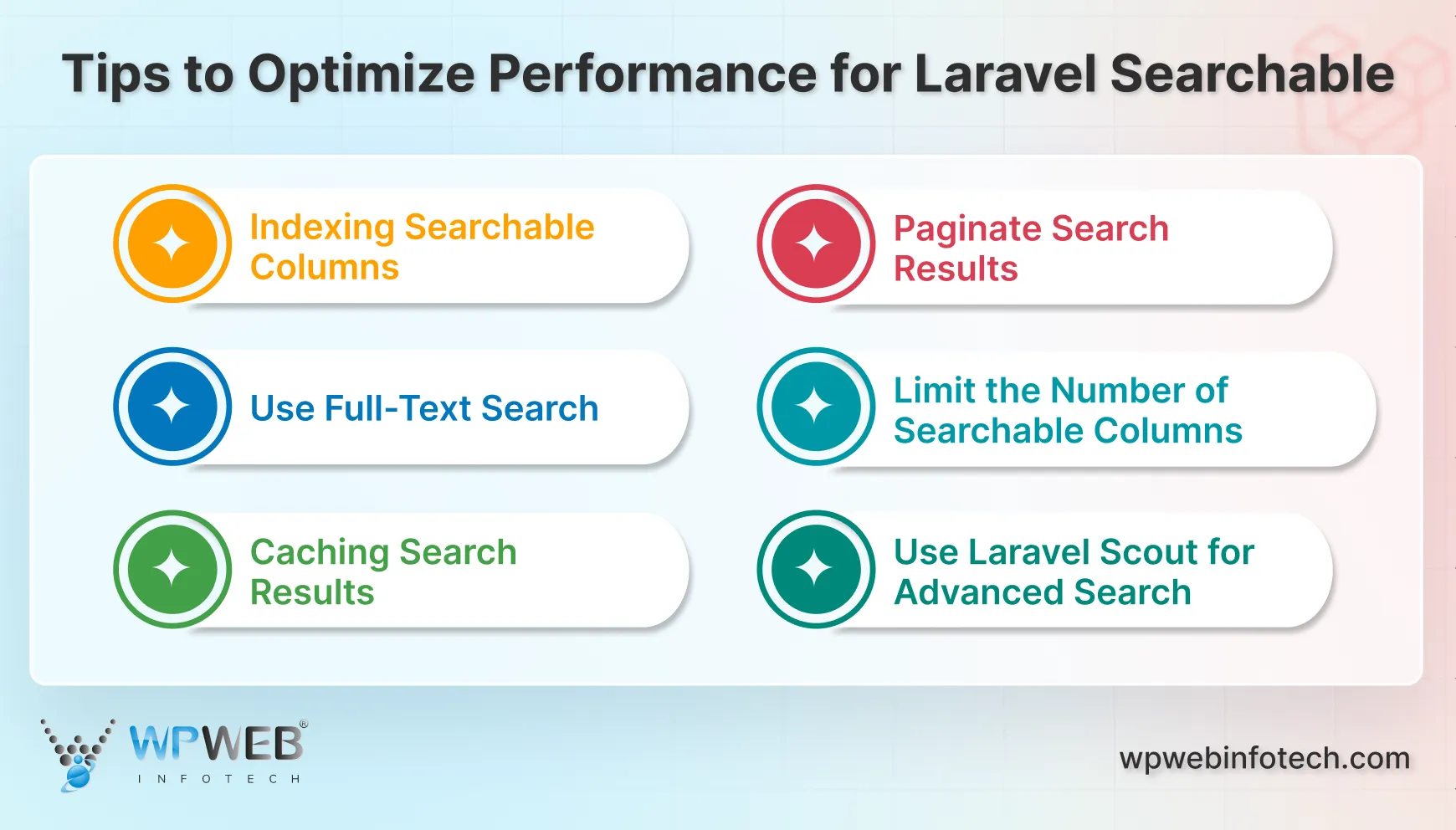 Tips to Optimize Performance for Laravel Searchable

Indexing Searchable Columns

Use Full-Text Search

Caching Search Results

Paginate Search Results

Limit the Number of Searchable Columns

Use Laravel Scout for Advanced Search

WPWEB® INFOTECH

wpwebinfotech.com